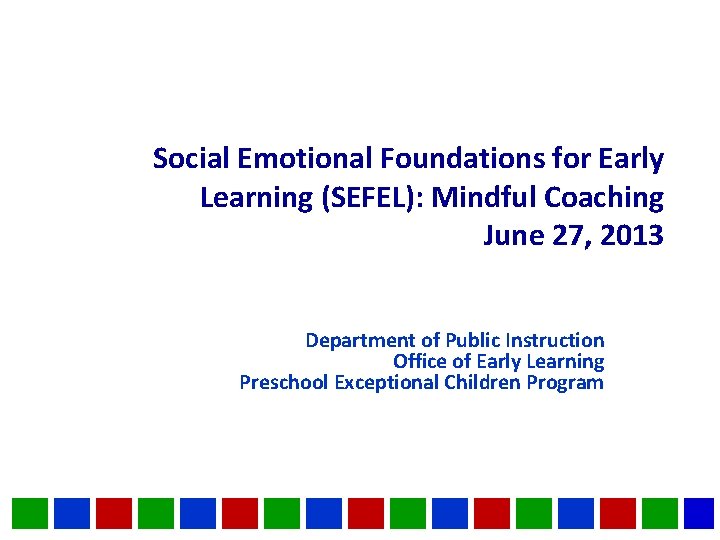 Social Emotional Foundations for Early Learning (SEFEL): Mindful Coaching
June 27, 2013

Department of Public Instruction
Office of Early Learning
Preschool Exceptional Children Program